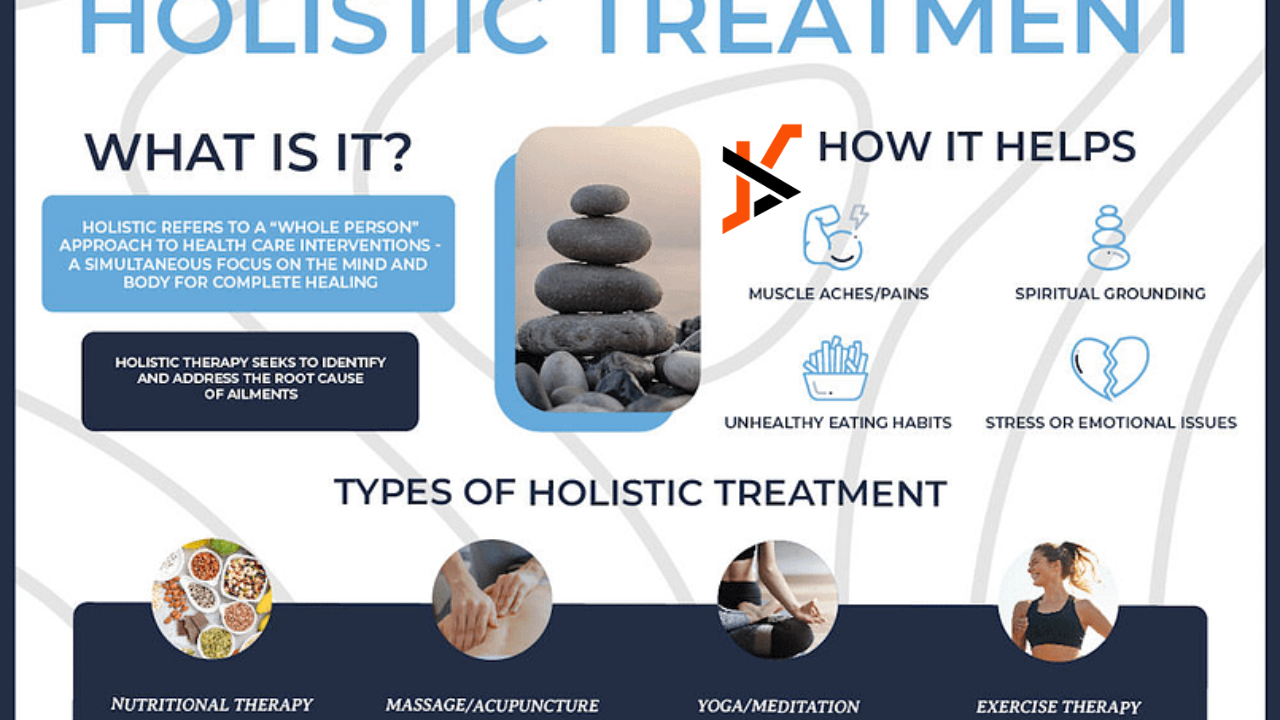 HOLISTIC TREATMENT

WHAT IS IT?

HOLISTIC REFERS TO A "WHOLE PERSON" APPROACH TO HEALTH CARE INTERVENTIONS - A SIMULTANEOUS FOCUS ON THE MIND AND BODY FOR COMPLETE HEALING

HOLISTIC THERAPY SEEKS TO IDENTIFY AND ADDRESS THE ROOT CAUSE OF AILMENTS

HOW IT HELPS

MUSCLE ACHES/PAINS

SPIRITUAL GROUNDING

UNHEALTHY EATING HABITS

STRESS OR EMOTIONAL ISSUES

TYPES OF HOLISTIC TREATMENT

NUTRITIONAL THERAPY

MASSAGE/ACUPUNCTURE

YOGA/MEDITATION

EXERCISE THERAPY